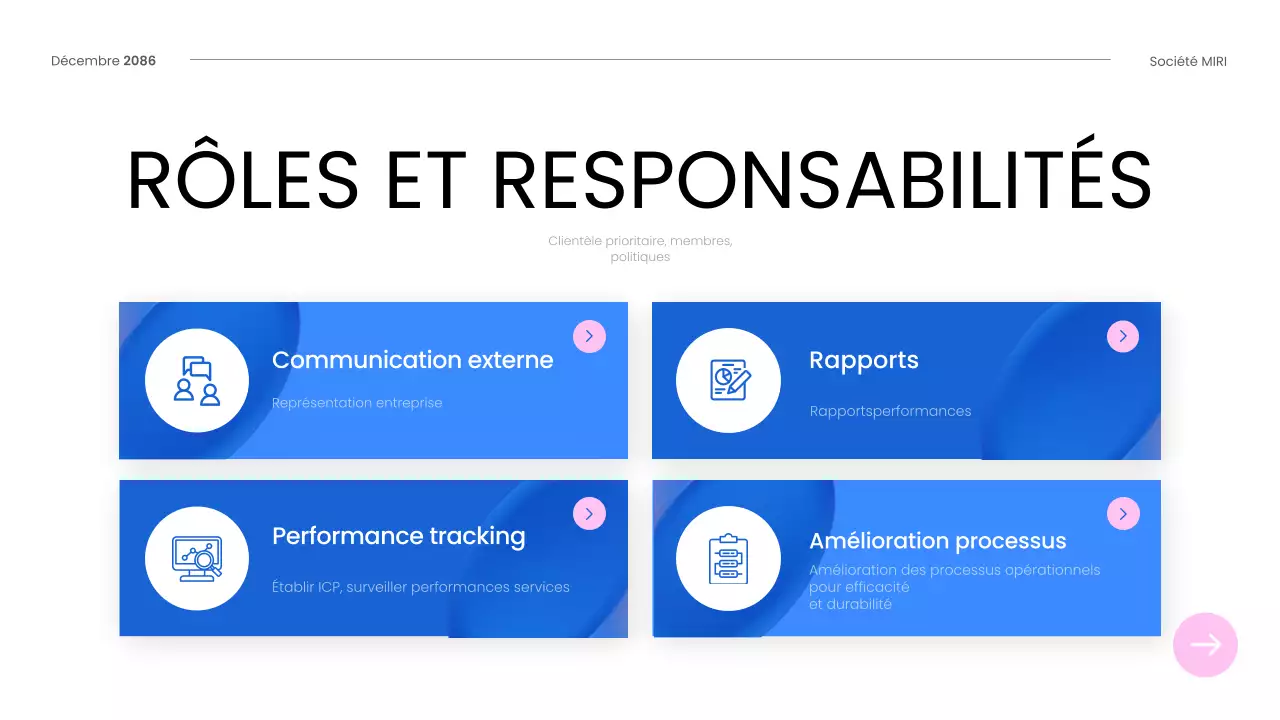 Décembre 2086

Société MIRI

RÔLES ET RESPONSABILITÉS

Clientèle prioritaire, membres, politiques

Communication externe

Représentation entreprise

Rapports

Rapportsperformances

Performance tracking

Établir ICP, surveiller performances services

Amélioration processus

Amélioration des processus opérationnels pour efficacité et durabilité